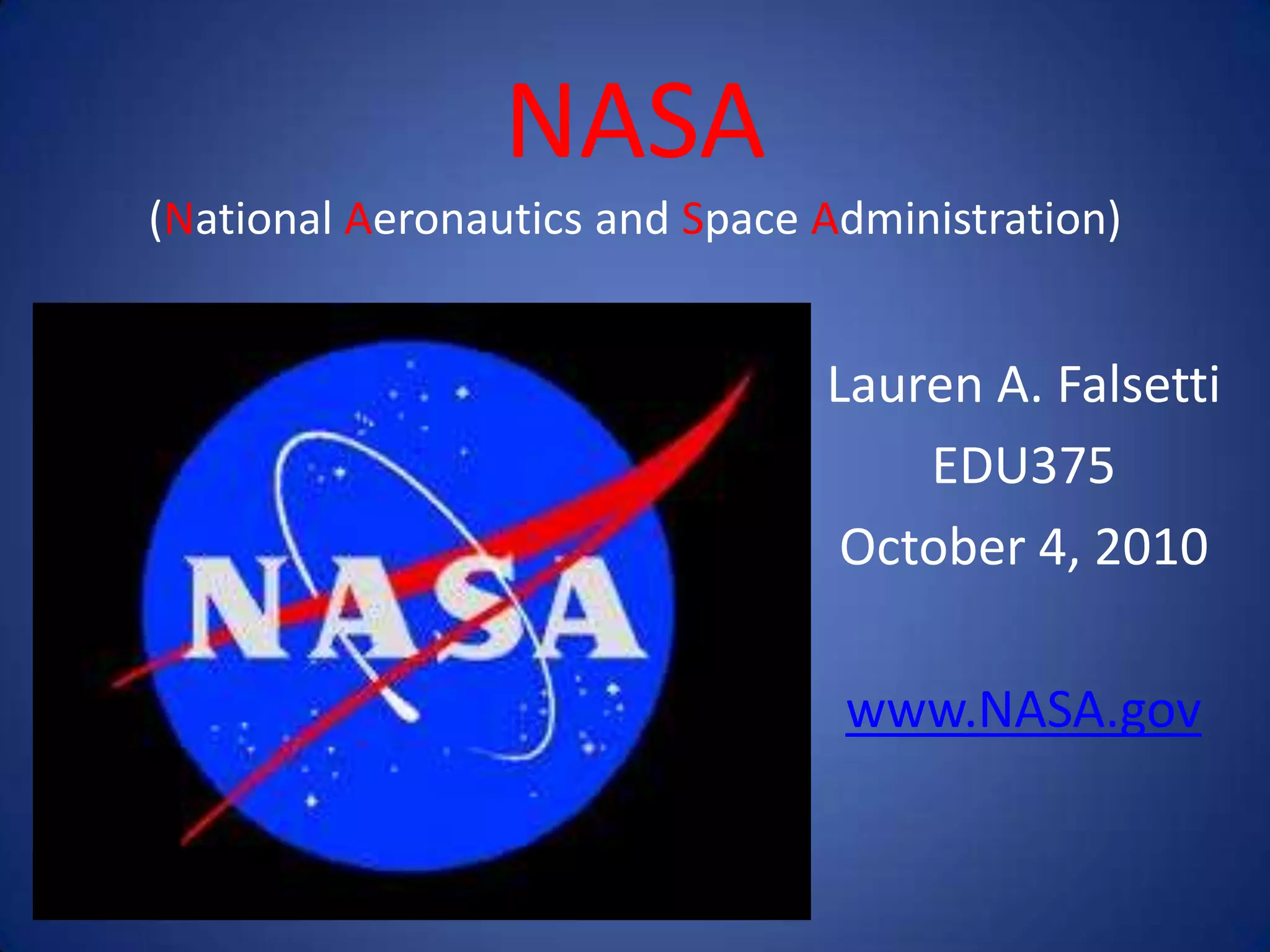 NASA

(National Aeronautics and Space Administration)

NASA

Lauren A. Falsetti
EDU375
October 4, 2010

www.NASA.gov